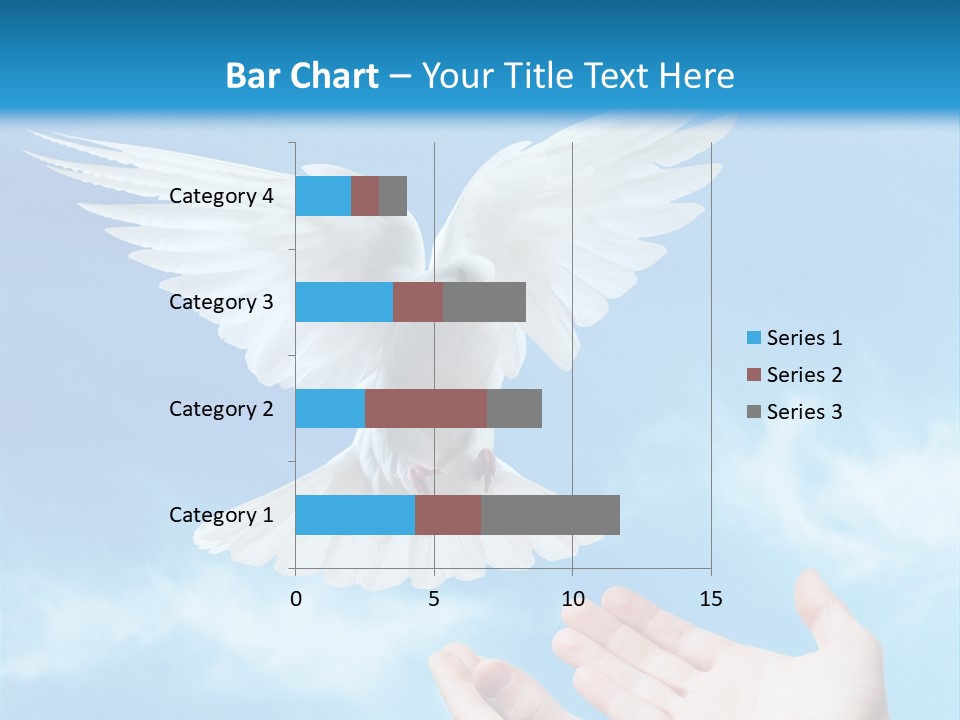 Bar Chart – Your Title Text Here

Category 4
Category 3
Category 2
Category 1

0
5
10
15

Series 1
Series 2
Series 3